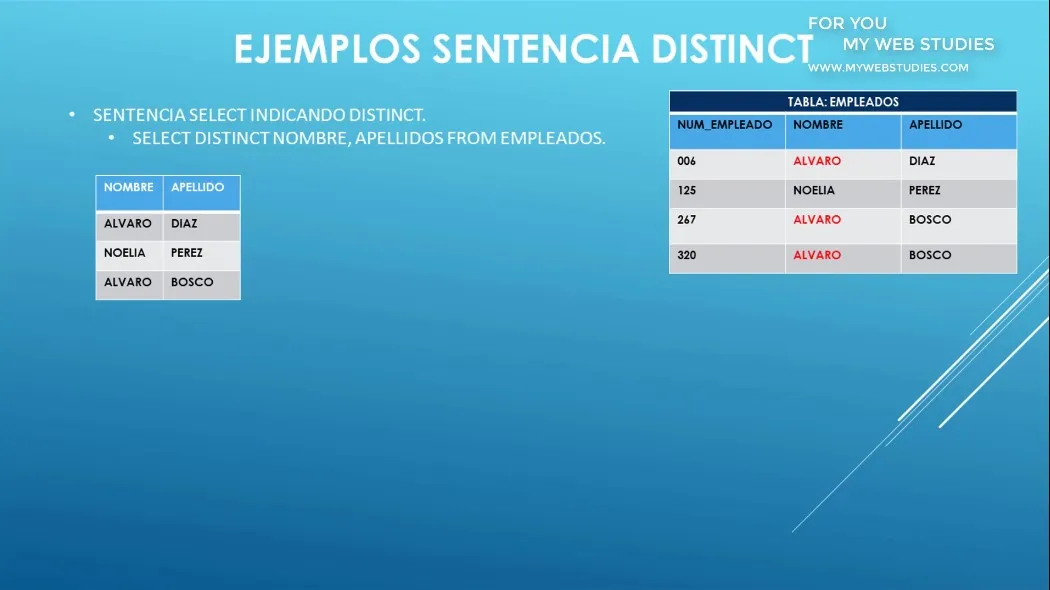 EJEMPLOS SENTENCIA DISTINCT

FOR YOU
MY WEB STUDIES
WWW.MYWEBSTUDIES.COM

• SENTENCIA SELECT INDICANDO DISTINCT.
  • SELECT DISTINCT NOMBRE, APELLIDOS FROM EMPLEADOS.

| NOMBRE | APELLIDO |
|---|---|
| ALVARO | DIAZ |
| NOELIA | PEREZ |
| ALVARO | BOSCO |

TABLA: EMPLEADOS

| NUM_EMPLEADO | NOMBRE | APELLIDO |
|---|---|---|
| 006 | ALVARO | DIAZ |
| 125 | NOELIA | PEREZ |
| 267 | ALVARO | BOSCO |
| 320 | ALVARO | BOSCO |